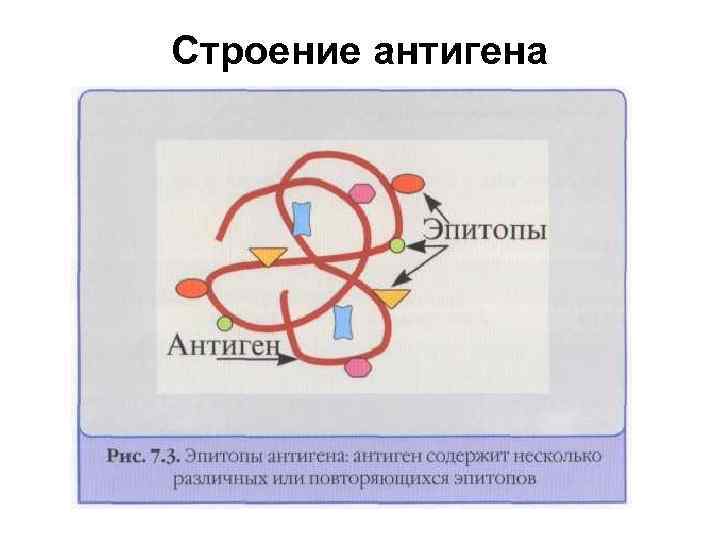 Строение антигена

Эпитопы

Антиген

Рис. 7.3. Эпитопы антигена: антиген содержит несколько различных или повторяющихся эпитопов